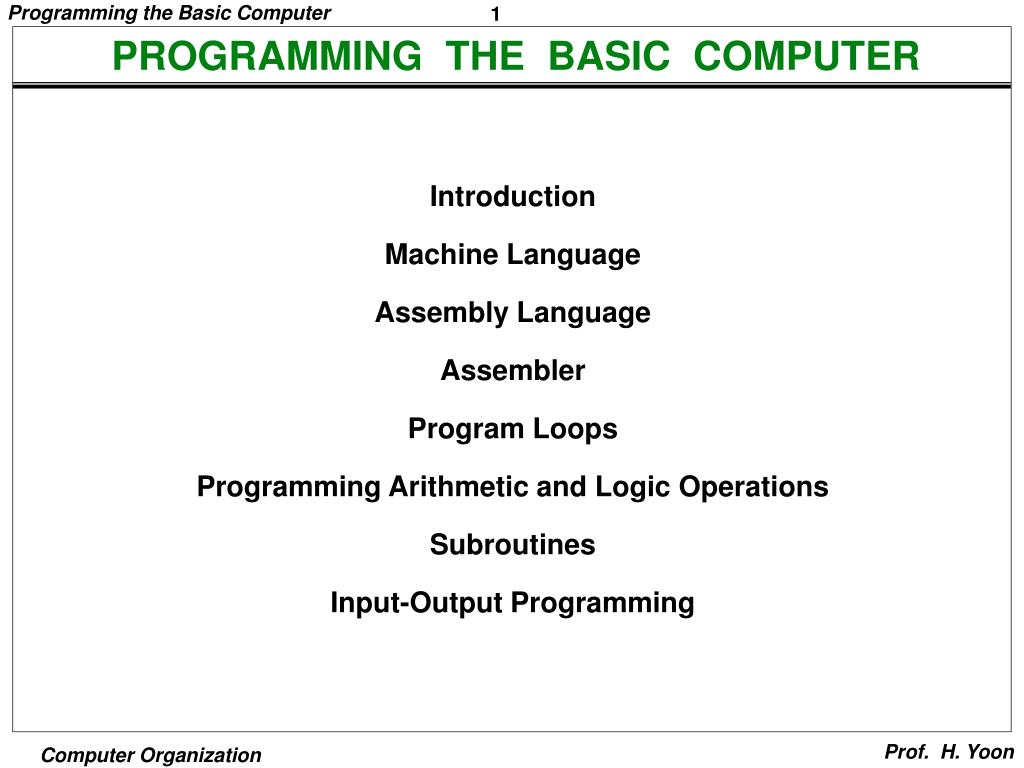 Programming the Basic Computer
1

PROGRAMMING THE BASIC COMPUTER

Introduction

Machine Language

Assembly Language

Assembler

Program Loops

Programming Arithmetic and Logic Operations

Subroutines

Input-Output Programming

Computer Organization

Prof. H. Yoon